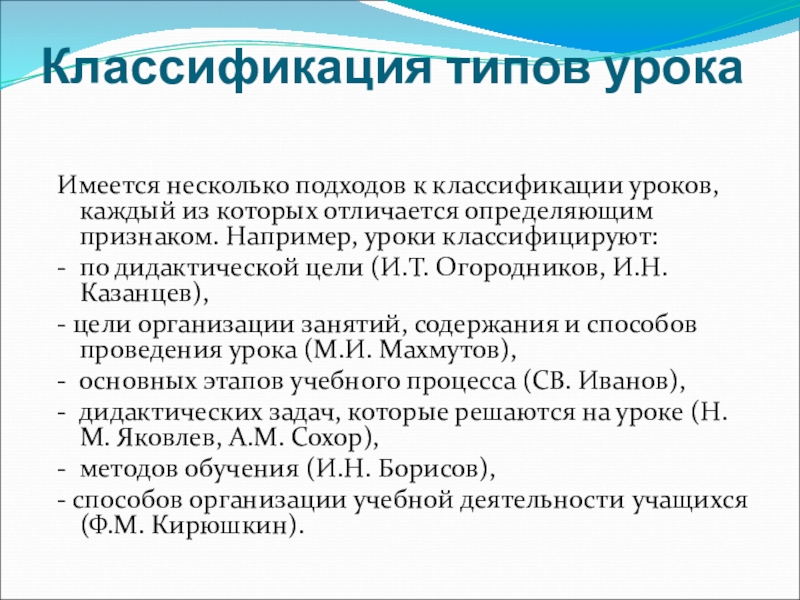 Классификация типов урока

Имеется несколько подходов к классификации уроков, каждый из которых отличается определяющим признаком. Например, уроки классифицируют:
- по дидактической цели (И.Т. Огородников, И.Н. Казанцев),
- цели организации занятий, содержания и способов проведения урока (М.И. Махмутов),
- основных этапов учебного процесса (СВ. Иванов),
- дидактических задач, которые решаются на уроке (Н. М. Яковлев, А.М. Сохор),
- методов обучения (И.Н. Борисов),
- способов организации учебной деятельности учащихся (Ф.М. Кирюшкин).